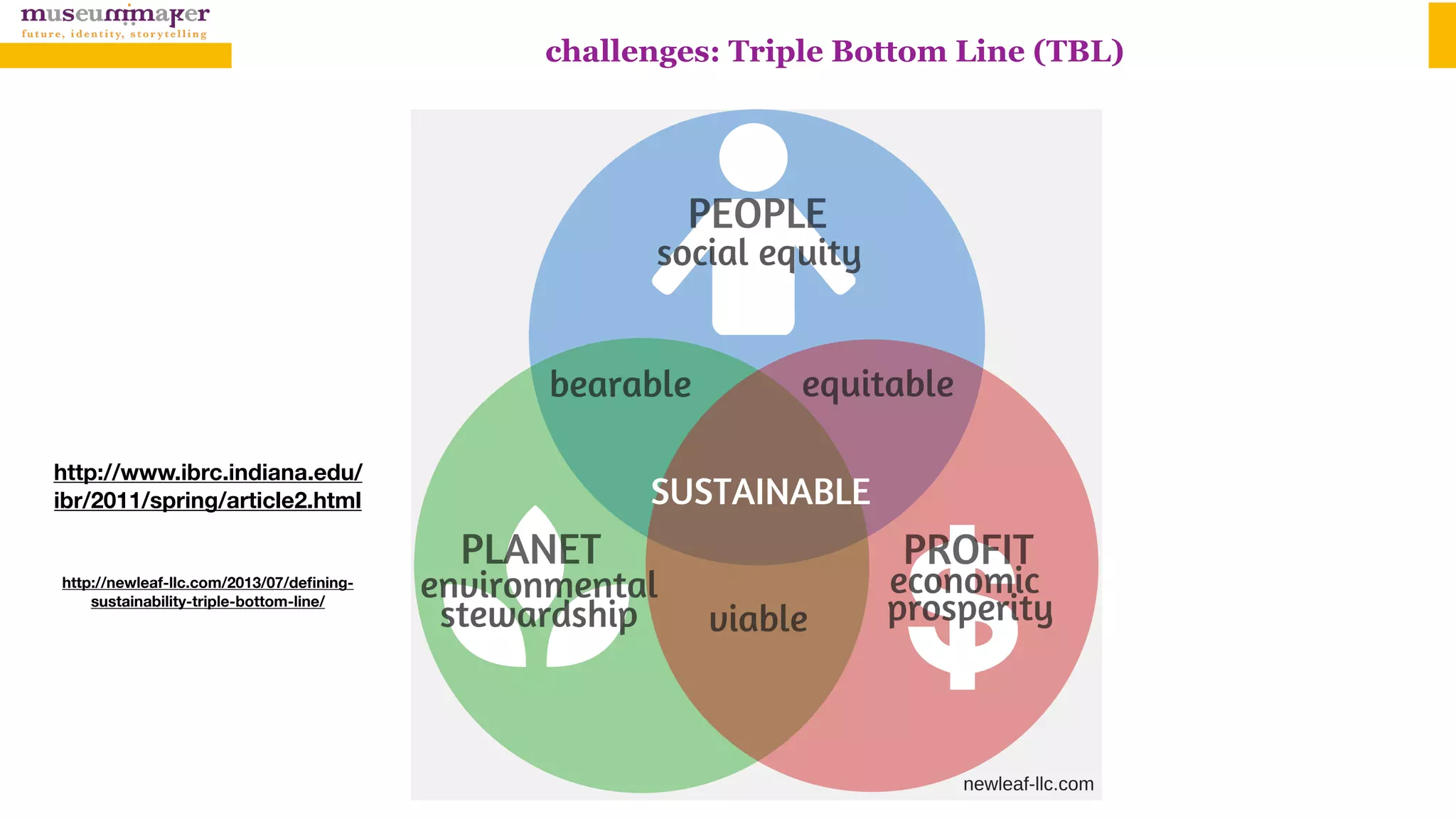 museummaker
future, identity, storytelling

challenges: Triple Bottom Line (TBL)

http://www.ibrc.indiana.edu/ibr/2011/spring/article2.html

http://newleaf-llc.com/2013/07/defining-sustainability-triple-bottom-line/

PEOPLE
social equity

bearable

equitable

SUSTAINABLE

PLANET
environmental
stewardship

viable

PROFIT
economic
prosperity

newleaf-llc.com